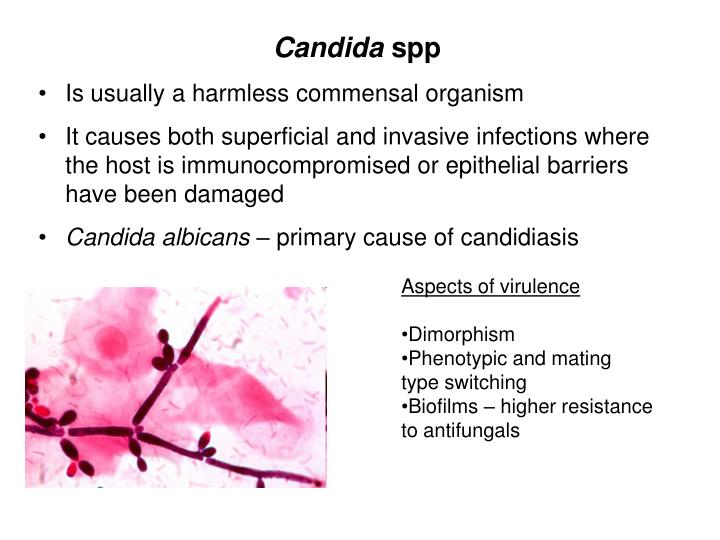 Candida spp

• Is usually a harmless commensal organism

• It causes both superficial and invasive infections where the host is immunocompromised or epithelial barriers have been damaged

• Candida albicans – primary cause of candidiasis

Aspects of virulence

•Dimorphism
•Phenotypic and mating type switching
•Biofilms – higher resistance to antifungals